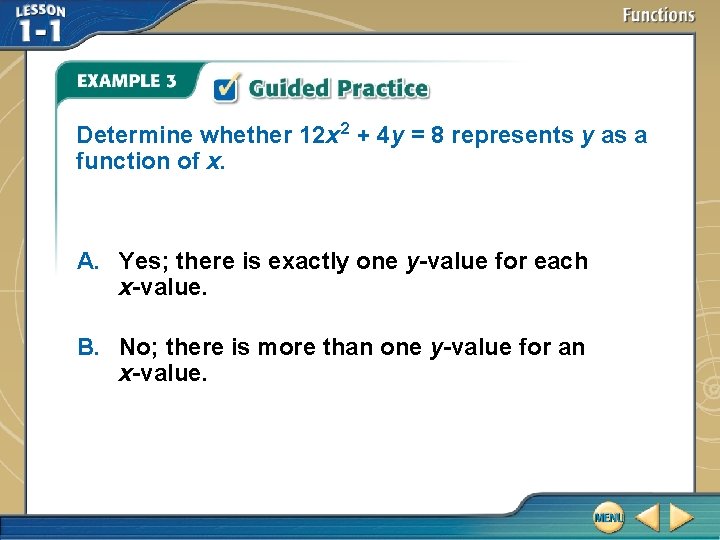 LESSON 1-1

Functions

EXAMPLE 3

Guided Practice

Determine whether $12x^2 + 4y = 8$ represents $y$ as a function of $x$.

A. Yes; there is exactly one $y$-value for each $x$-value.

B. No; there is more than one $y$-value for an $x$-value.

MENU